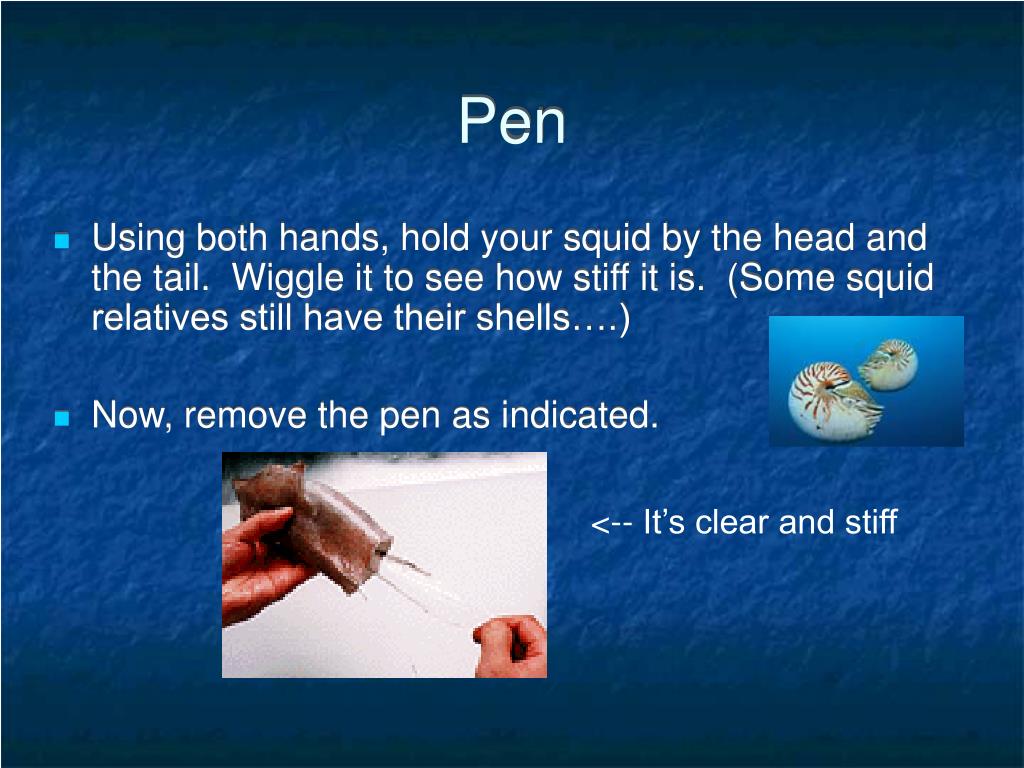 Pen

Using both hands, hold your squid by the head and the tail.  Wiggle it to see how stiff it is.  (Some squid relatives still have their shells….)

Now, remove the pen as indicated.

<-- It’s clear and stiff